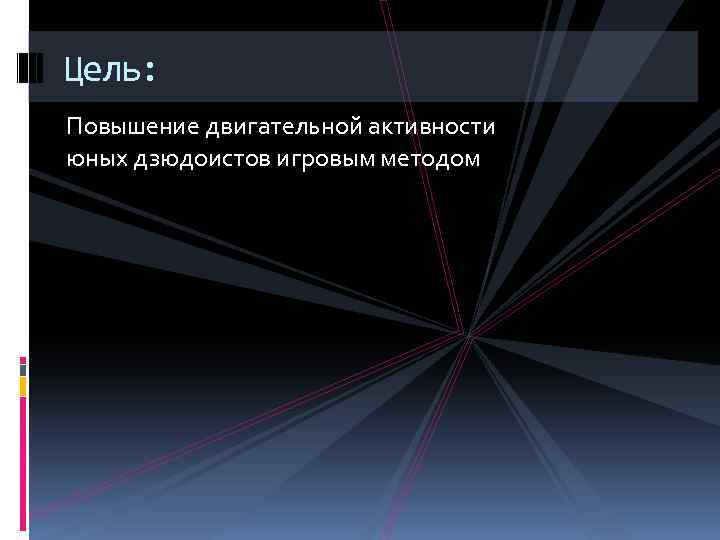 Цель:

Повышение двигательной активности юных дзюдоистов игровым методом